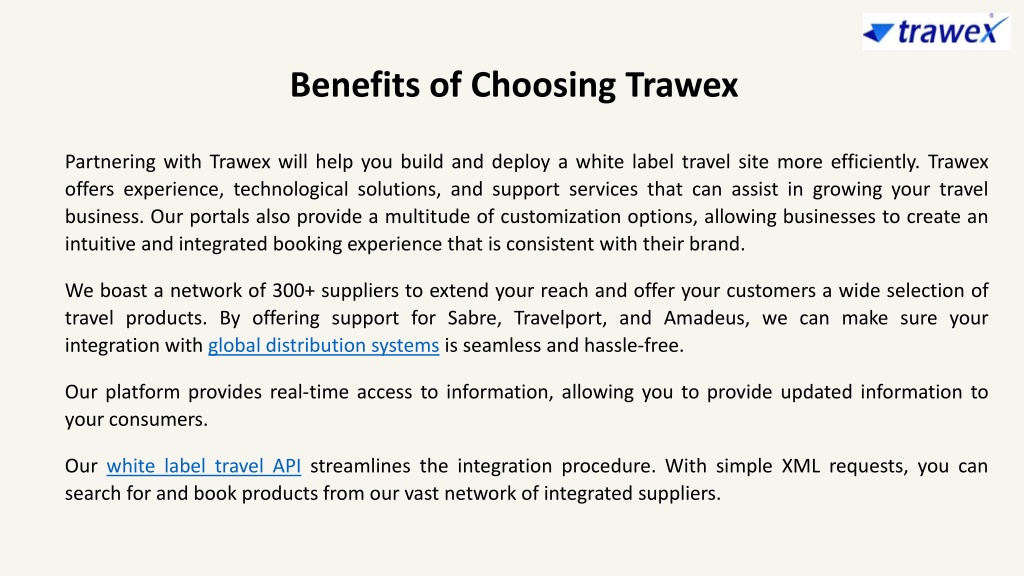 trawex

Benefits of Choosing Trawex

Partnering with Trawex will help you build and deploy a white label travel site more efficiently. Trawex offers experience, technological solutions, and support services that can assist in growing your travel business. Our portals also provide a multitude of customization options, allowing businesses to create an intuitive and integrated booking experience that is consistent with their brand.

We boast a network of 300+ suppliers to extend your reach and offer your customers a wide selection of travel products. By offering support for Sabre, Travelport, and Amadeus, we can make sure your integration with global distribution systems is seamless and hassle-free.

Our platform provides real-time access to information, allowing you to provide updated information to your consumers.

Our white label travel API streamlines the integration procedure. With simple XML requests, you can search for and book products from our vast network of integrated suppliers.